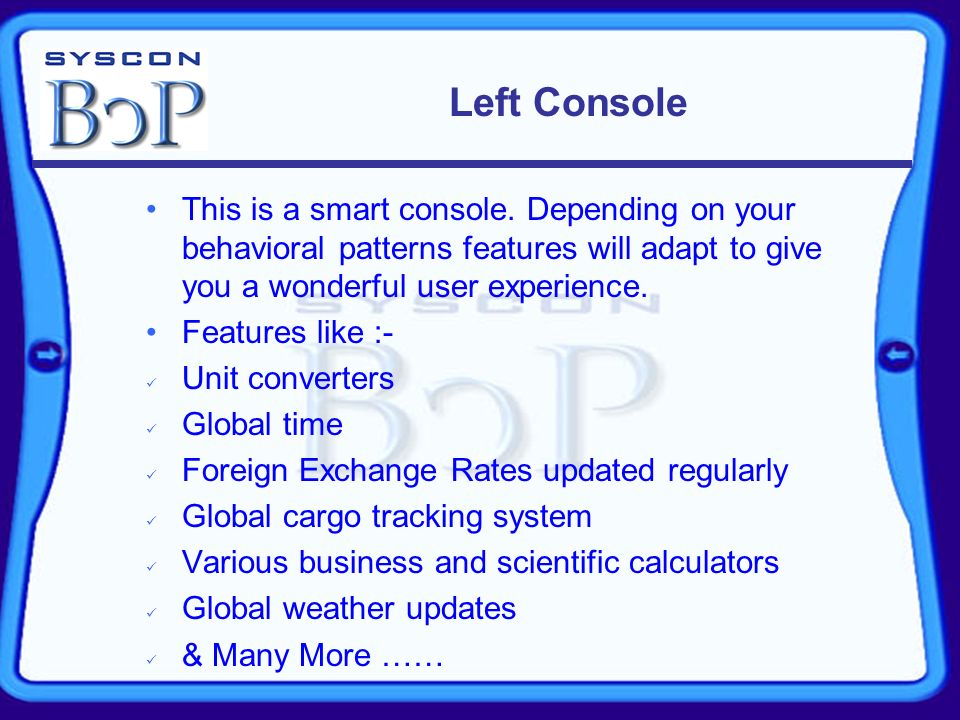 SYSCON
BɔP

Left Console

• This is a smart console. Depending on your behavioral patterns features will adapt to give you a wonderful user experience.
• Features like :-
✓ Unit converters
✓ Global time
✓ Foreign Exchange Rates updated regularly
✓ Global cargo tracking system
✓ Various business and scientific calculators
✓ Global weather updates
✓ & Many More ……

SYSCON
BɔP